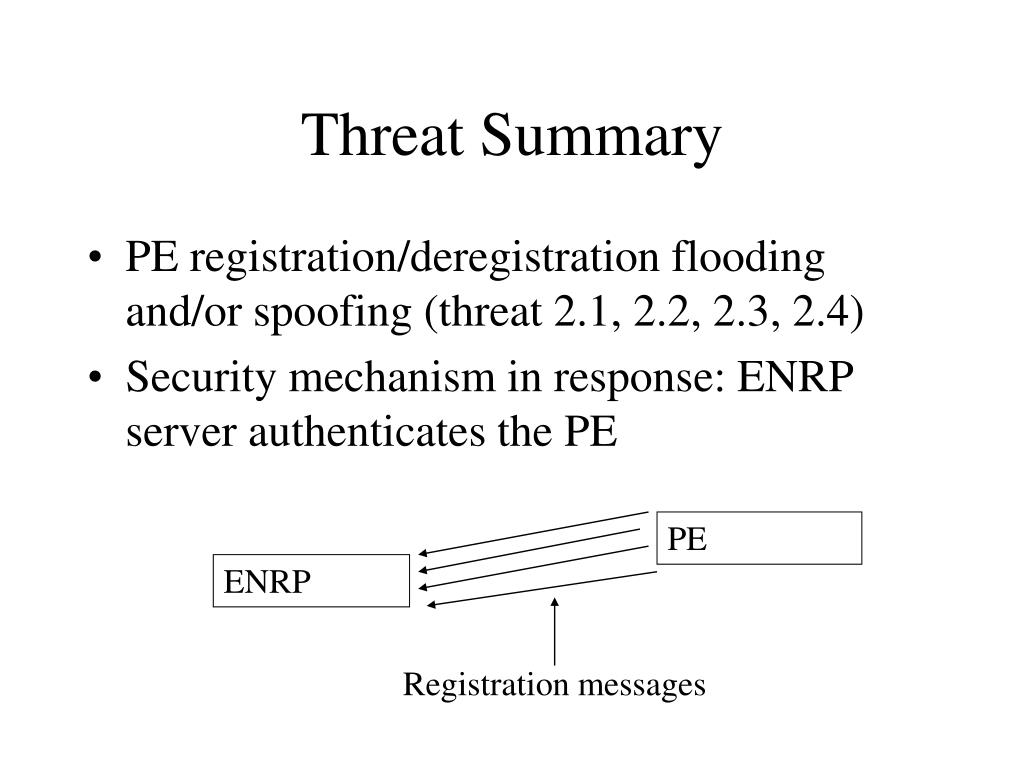 Threat Summary

• PE registration/deregistration flooding and/or spoofing (threat 2.1, 2.2, 2.3, 2.4)

• Security mechanism in response: ENRP server authenticates the PE

PE

ENRP

Registration messages